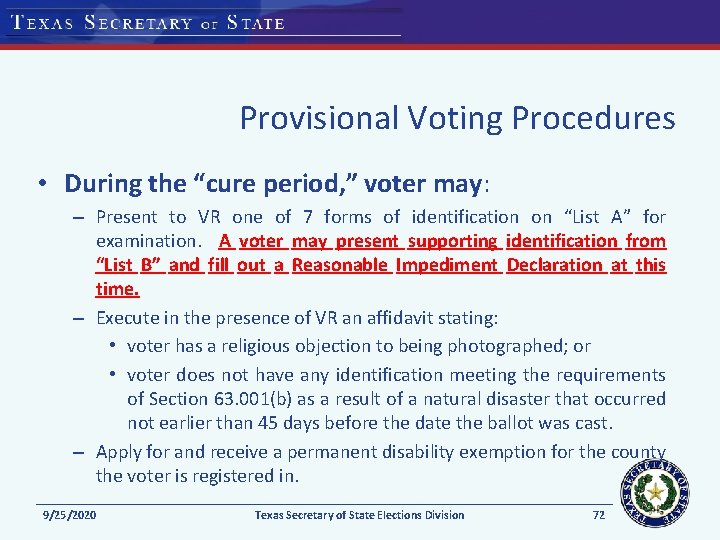 TEXAS SECRETARY OF STATE

Provisional Voting Procedures

• During the "cure period," voter may:

– Present to VR one of 7 forms of identification on "List A" for examination. A voter may present supporting identification from "List B" and fill out a Reasonable Impediment Declaration at this time.

– Execute in the presence of VR an affidavit stating:

• voter has a religious objection to being photographed; or

• voter does not have any identification meeting the requirements of Section 63.001(b) as a result of a natural disaster that occurred not earlier than 45 days before the date the ballot was cast.

– Apply for and receive a permanent disability exemption for the county the voter is registered in.

9/25/2020 Texas Secretary of State Elections Division 72

SECRETARY OF STATE TEXAS